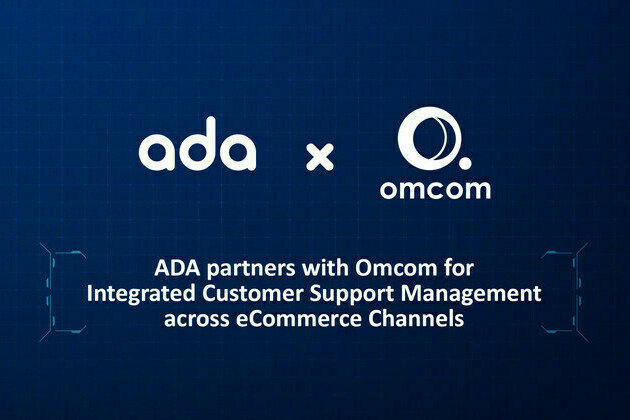 ada × omcom

ADA partners with Omcom for Integrated Customer Support Management across eCommerce Channels